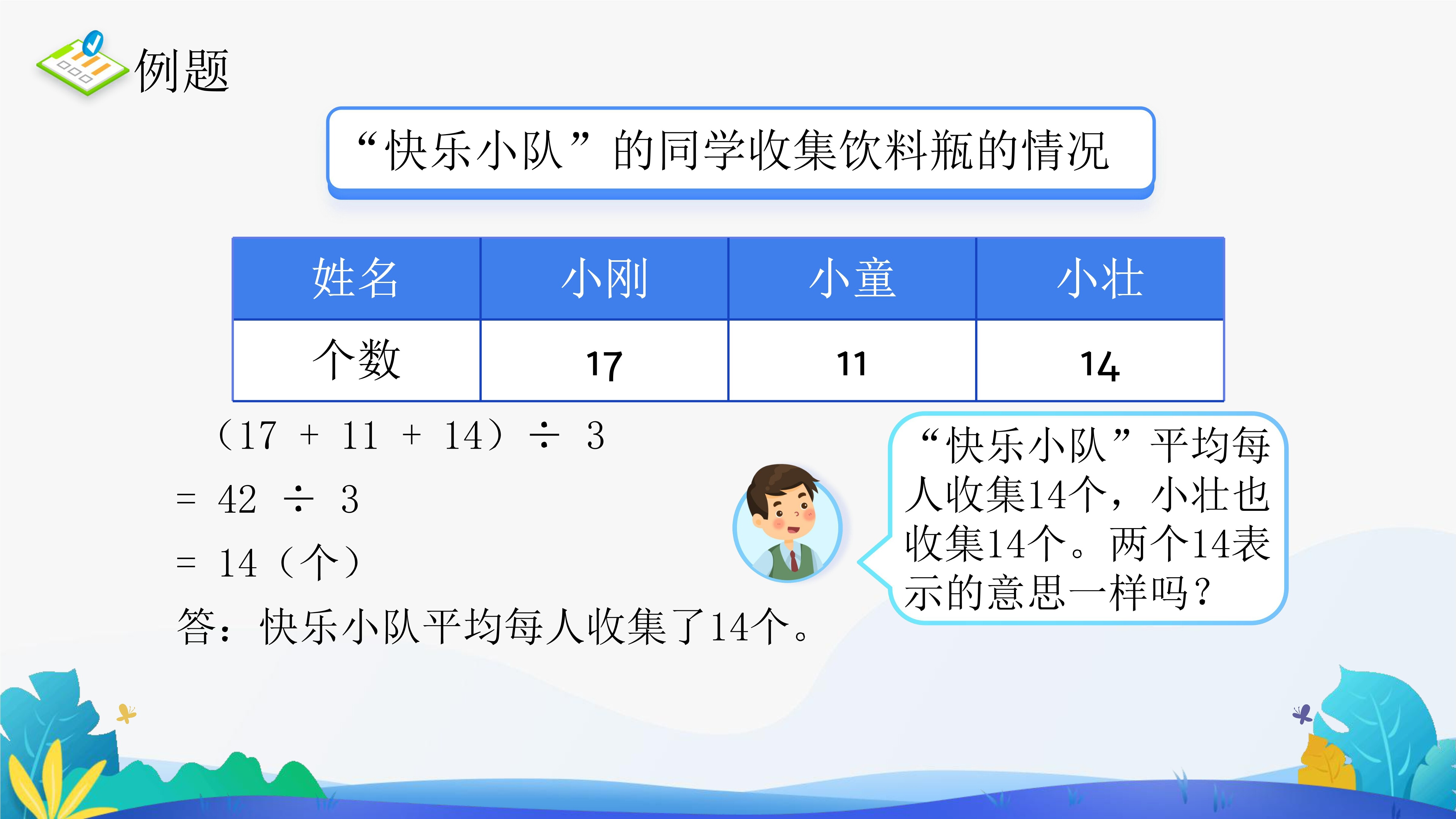 例题

“快乐小队”的同学收集饮料瓶的情况

| 姓名 | 小刚 | 小童 | 小壮 |
|---|---|---|---|
| 个数 | 17 | 11 | 14 |

$(17+11+14)\div 3$
$=42\div 3$
$=14$（个）
答：快乐小队平均每人收集了14个。

“快乐小队”平均每人收集14个，小壮也收集14个。两个14表示的意思一样吗？